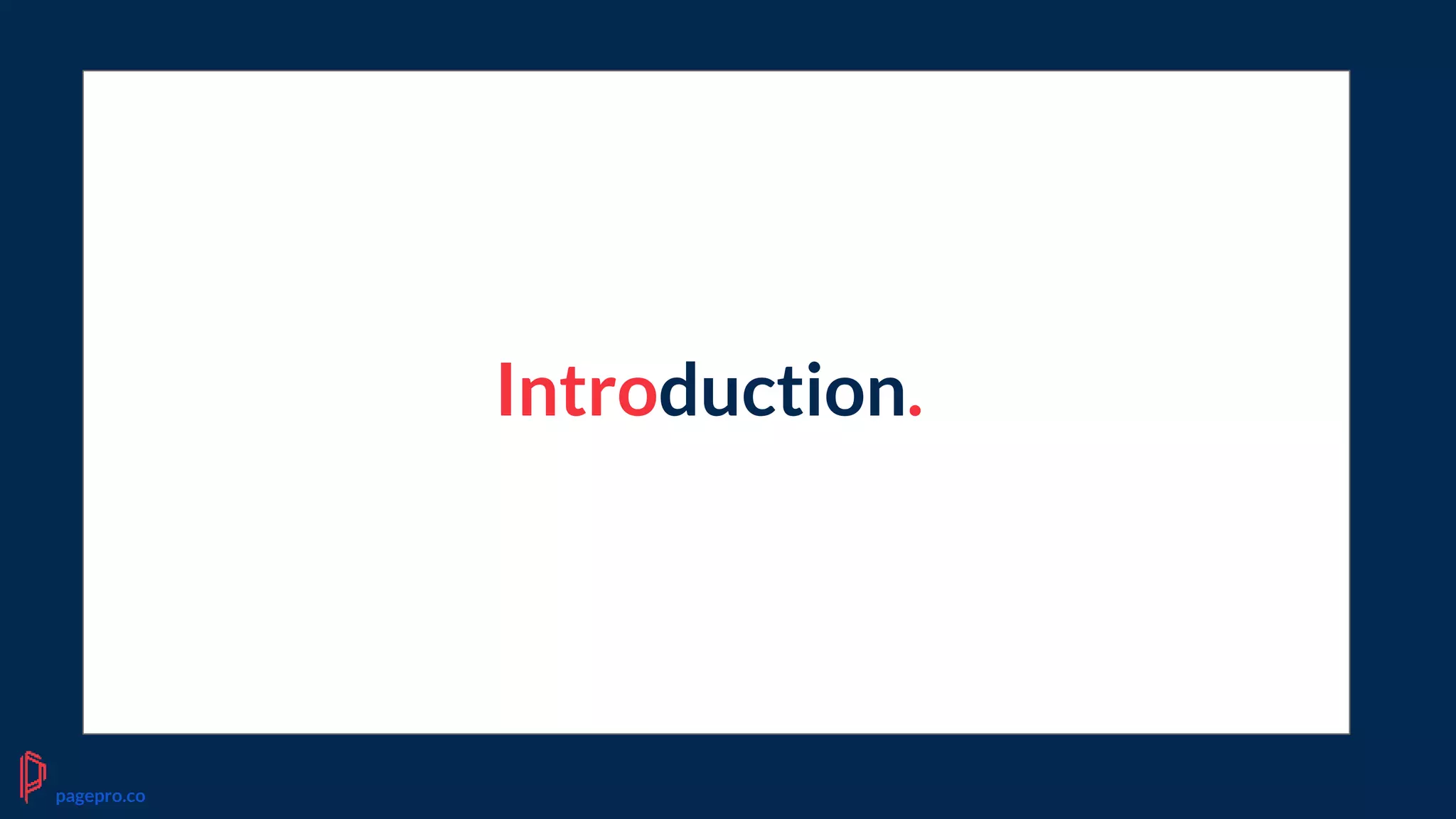 Introduction.

pagepro.co